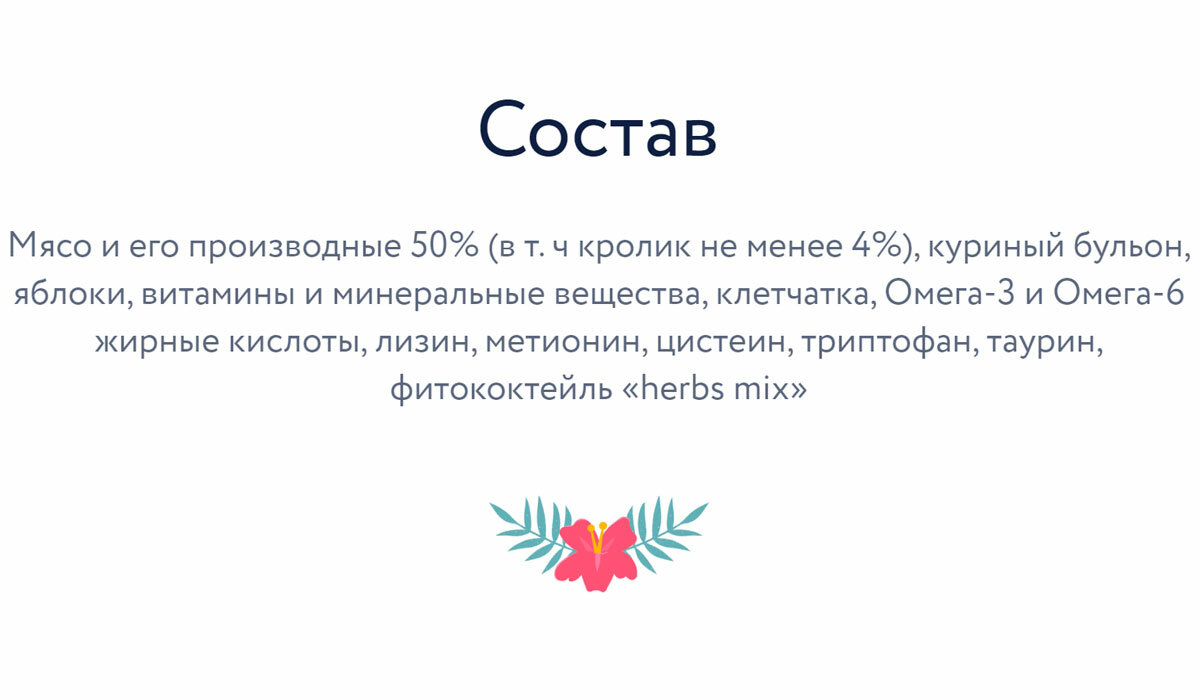 Состав

Мясо и его производные 50% (в т. ч кролик не менее 4%), куриный бульон, яблоки, витамины и минеральные вещества, клетчатка, Омега-3 и Омега-6 жирные кислоты, лизин, метионин, цистеин, триптофан, таурин, фитококтейль «herbs mix»